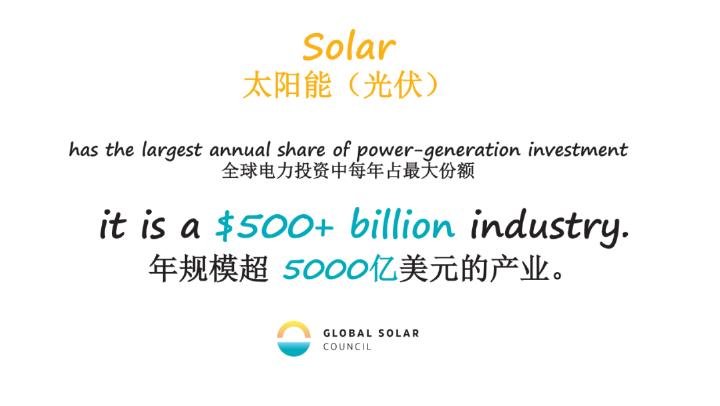 Solar
太阳能（光伏）

has the largest annual share of power-generation investment
全球电力投资中每年占最大份额

it is a \$500+ billion industry.
年规模超 5000亿美元的产业。

GLOBAL SOLAR
COUNCIL